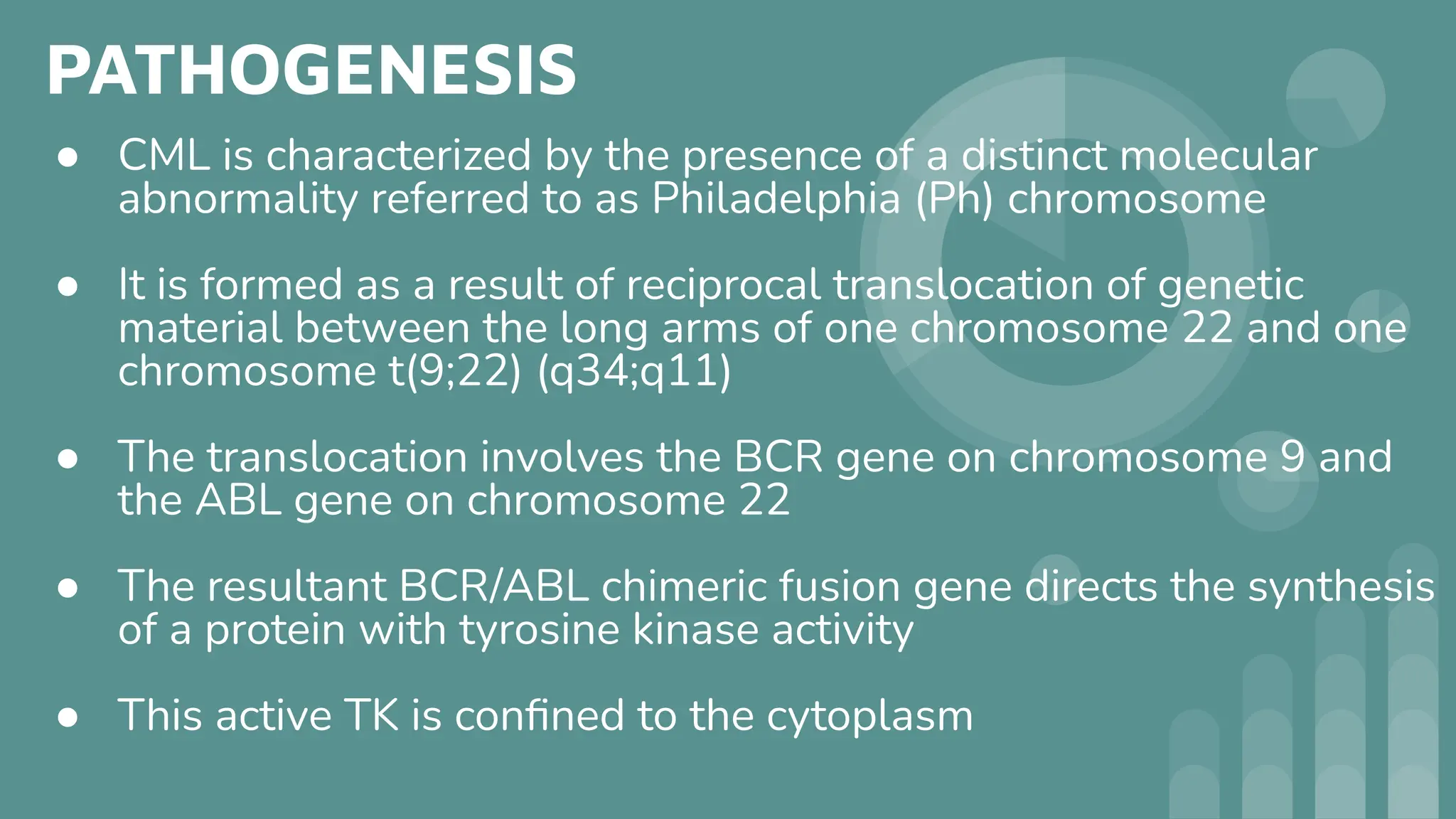 PATHOGENESIS

● CML is characterized by the presence of a distinct molecular abnormality referred to as Philadelphia (Ph) chromosome

● It is formed as a result of reciprocal translocation of genetic material between the long arms of one chromosome 22 and one chromosome t(9;22) (q34;q11)

● The translocation involves the BCR gene on chromosome 9 and the ABL gene on chromosome 22

● The resultant BCR/ABL chimeric fusion gene directs the synthesis of a protein with tyrosine kinase activity

● This active TK is confined to the cytoplasm